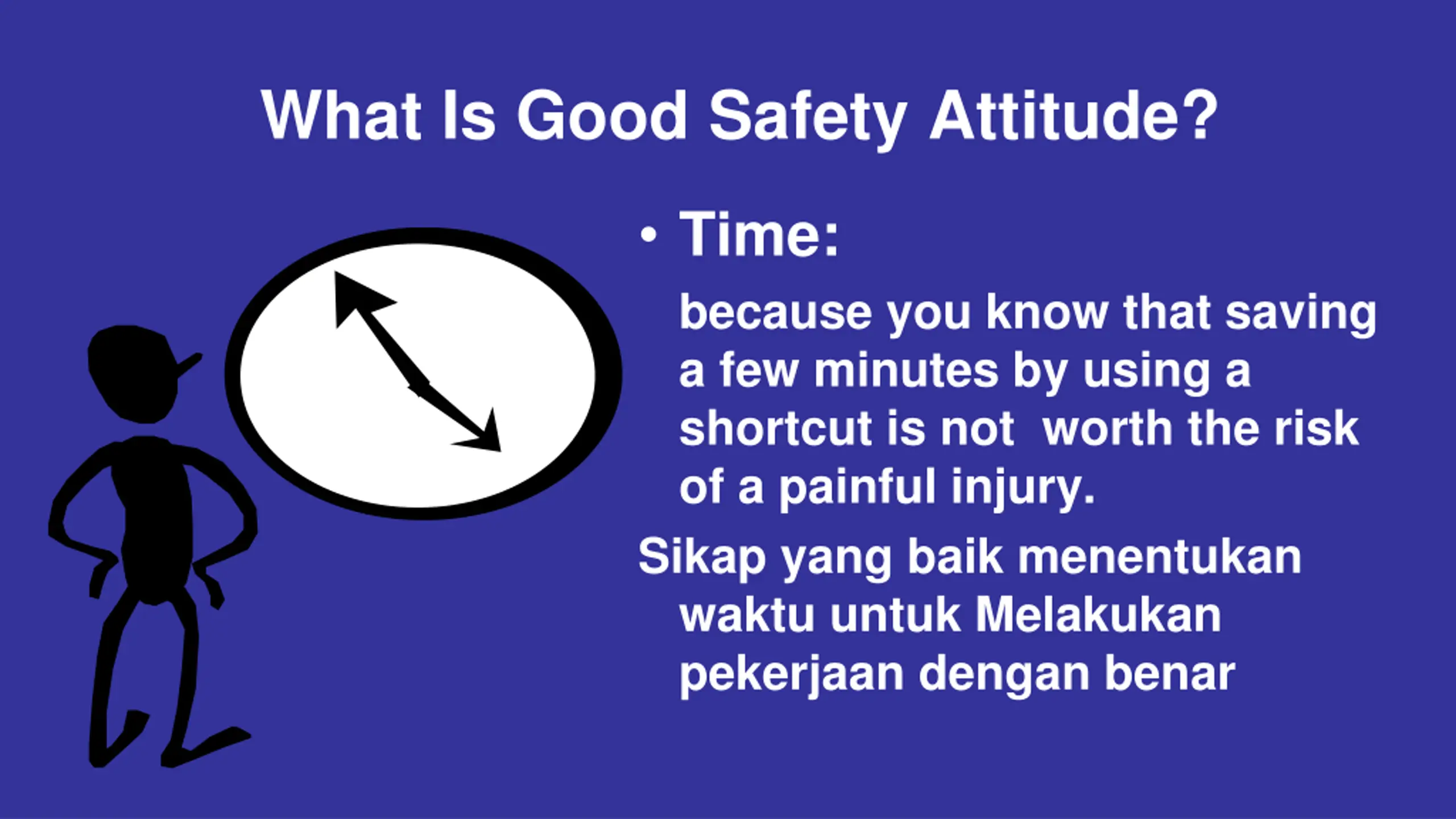 What Is Good Safety Attitude?

• Time:

because you know that saving a few minutes by using a shortcut is not worth the risk of a painful injury.

Sikap yang baik menentukan waktu untuk Melakukan pekerjaan dengan benar